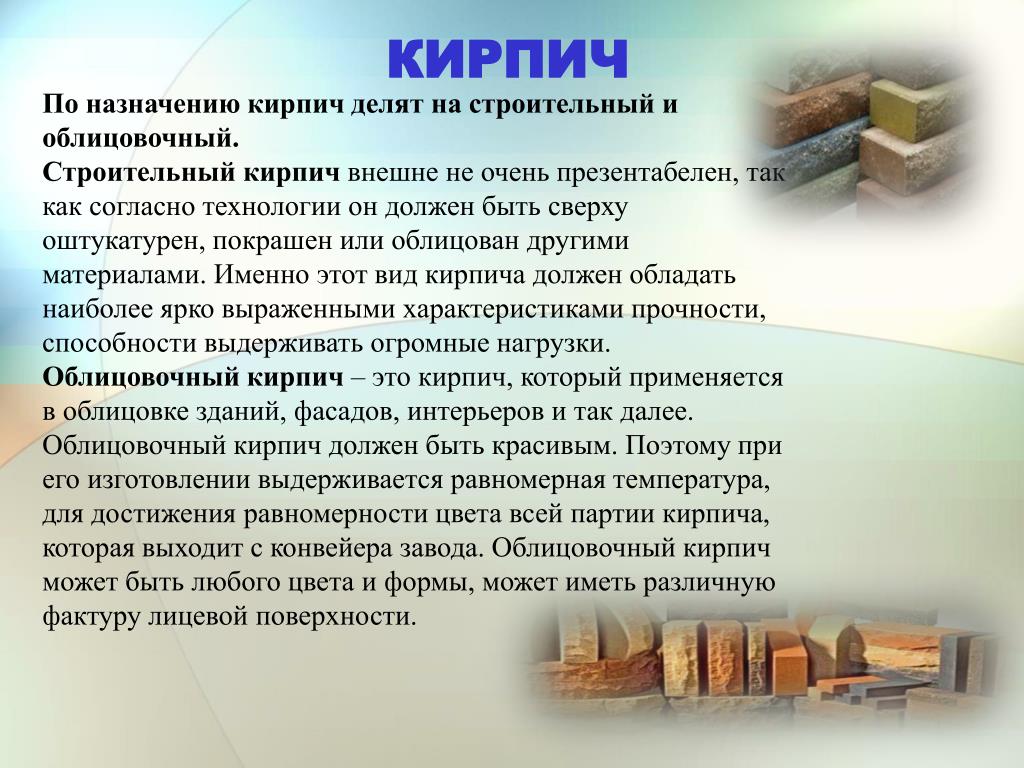 КИРПИЧ

По назначению кирпич делят на строительный и облицовочный.
Строительный кирпич внешне не очень презентабелен, так как согласно технологии он должен быть сверху оштукатурен, покрашен или облицован другими материалами. Именно этот вид кирпича должен обладать наиболее ярко выраженными характеристиками прочности, способности выдерживать огромные нагрузки.
Облицовочный кирпич – это кирпич, который применяется в облицовке зданий, фасадов, интерьеров и так далее. Облицовочный кирпич должен быть красивым. Поэтому при его изготовлении выдерживается равномерная температура, для достижения равномерности цвета всей партии кирпича, которая выходит с конвейера завода. Облицовочный кирпич может быть любого цвета и формы, может иметь различную фактуру лицевой поверхности.